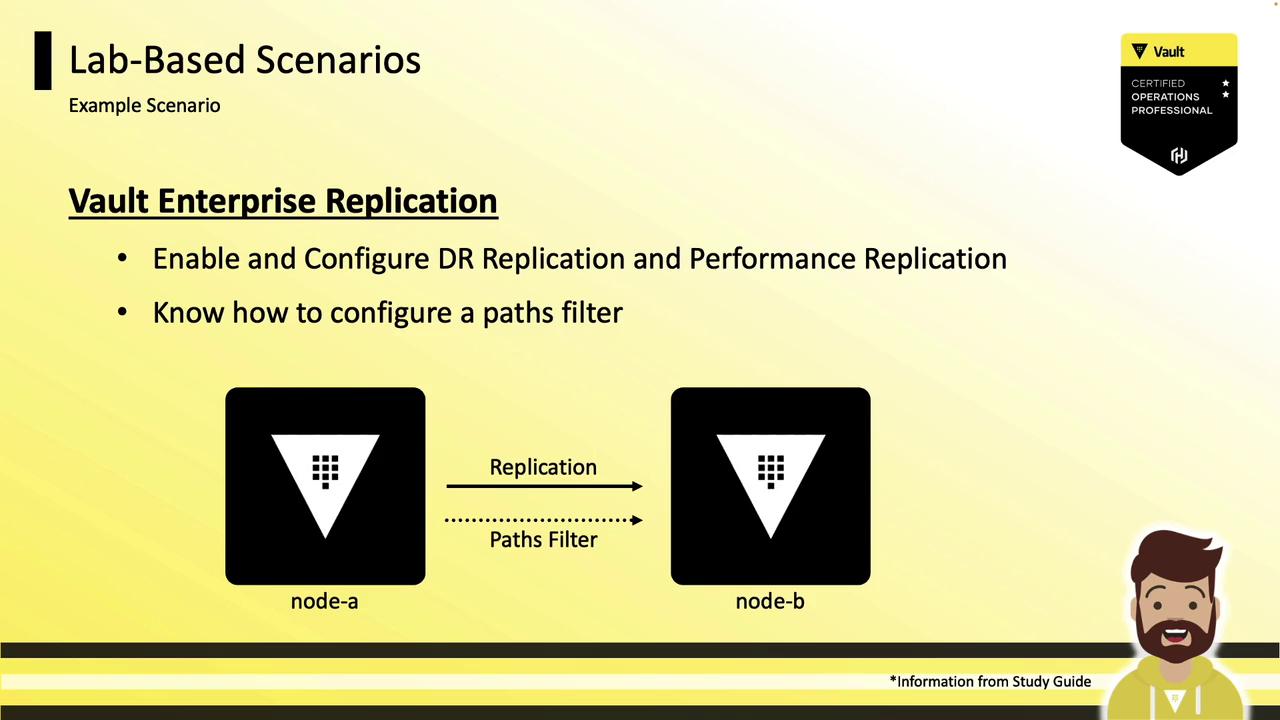 Lab-Based Scenarios

Example Scenario

Vault

CERTIFIED
OPERATIONS
PROFESSIONAL

Vault Enterprise Replication

• Enable and Configure DR Replication and Performance Replication

• Know how to configure a paths filter

Replication

Paths Filter

node-a

node-b

*Information from Study Guide